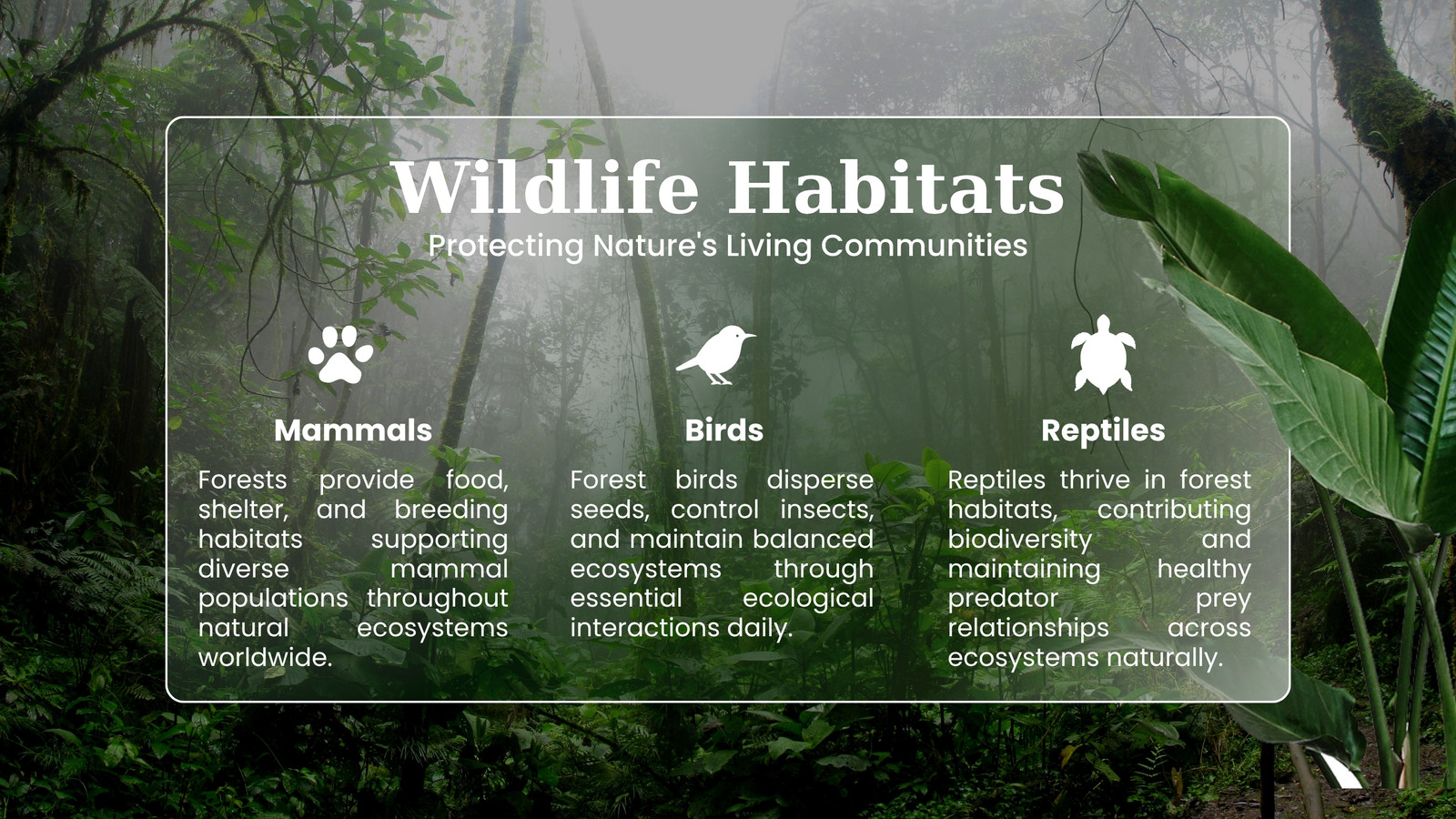 Wildlife Habitats
Protecting Nature's Living Communities

Mammals
Forests provide food, shelter, and breeding habitats supporting diverse mammal populations throughout natural ecosystems worldwide.

Birds
Forest birds disperse seeds, control insects, and maintain balanced ecosystems through essential ecological interactions daily.

Reptiles
Reptiles thrive in forest habitats, contributing biodiversity and maintaining healthy predator prey relationships across ecosystems naturally.